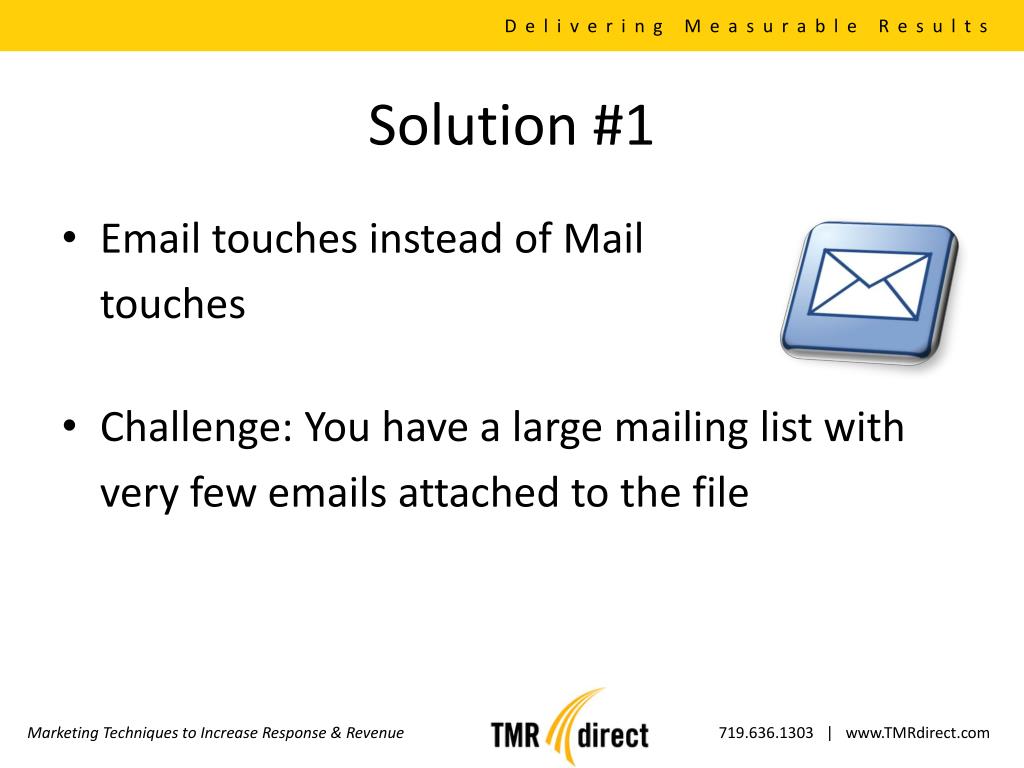 Delivering Measurable Results

Solution #1

• Email touches instead of Mail touches

• Challenge: You have a large mailing list with very few emails attached to the file

Marketing Techniques to Increase Response & Revenue

TMR direct

719.636.1303 | www.TMRdirect.com